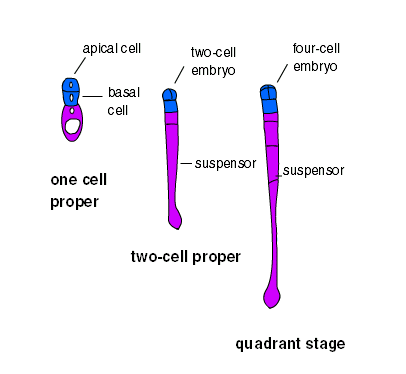 apical cell

basal cell

one cell proper

two-cell embryo

suspensor

two-cell proper

four-cell embryo

suspensor

quadrant stage